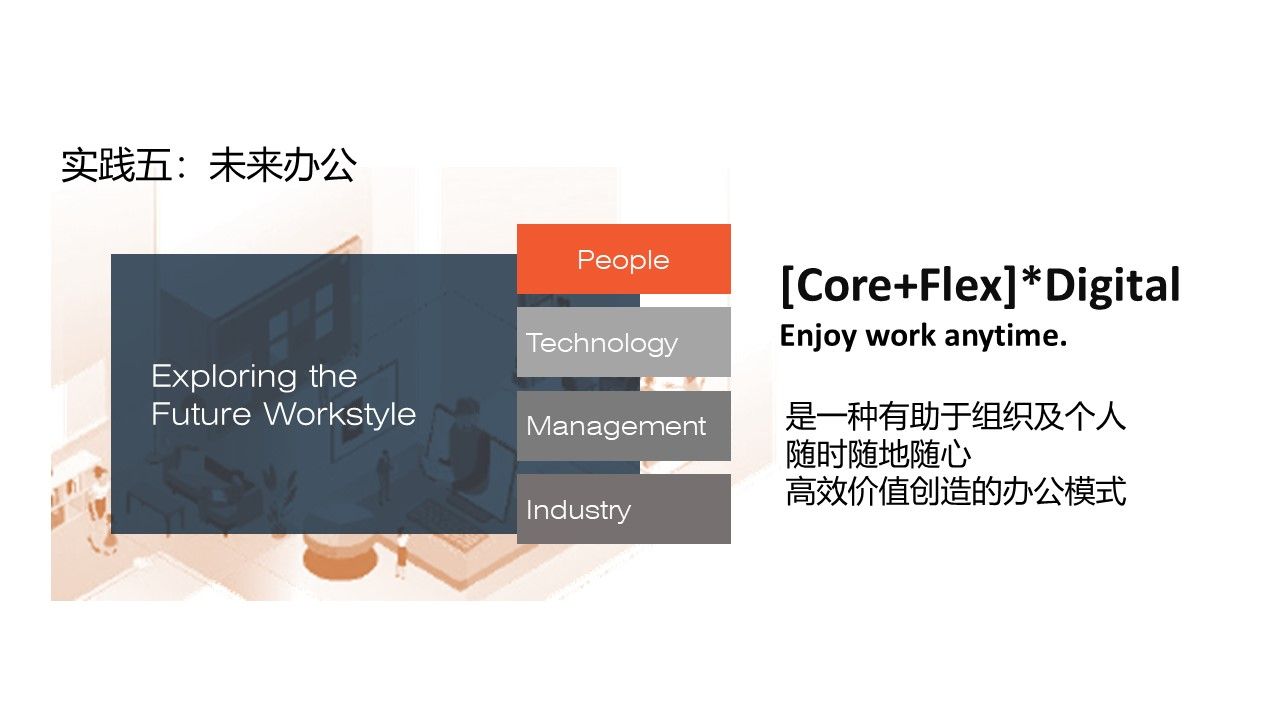 实践五：未来办公

Exploring the Future Workstyle

People

Technology

Management

Industry

[Core+Flex]*Digital
Enjoy work anytime.

是一种有助于组织及个人
随时随地随心
高效价值创造的办公模式